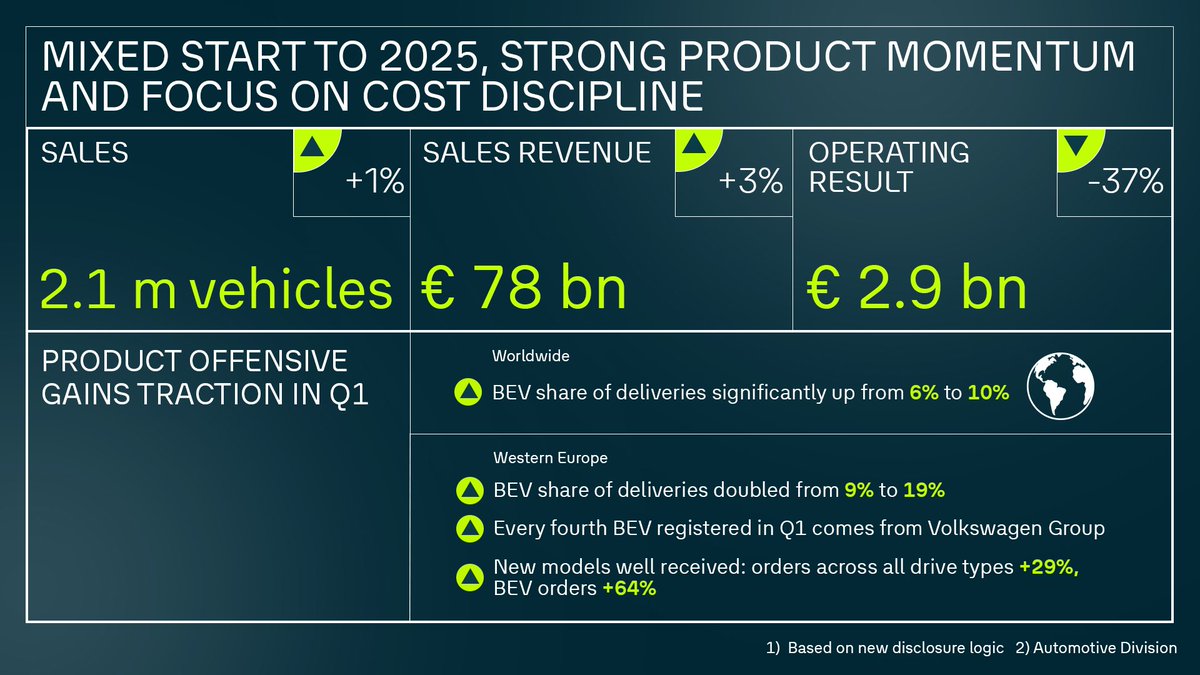 MIXED START TO 2025, STRONG PRODUCT MOMENTUM AND FOCUS ON COST DISCIPLINE

SALES

+1%

2.1 m vehicles

SALES REVENUE

+3%

€ 78 bn

OPERATING RESULT

-37%

€ 2.9 bn

PRODUCT OFFENSIVE GAINS TRACTION IN Q1

Worldwide

BEV share of deliveries significantly up from 6% to 10%

Western Europe

BEV share of deliveries doubled from 9% to 19%

Every fourth BEV registered in Q1 comes from Volkswagen Group

New models well received: orders across all drive types +29%, BEV orders +64%

1) Based on new disclosure logic 2) Automotive Division